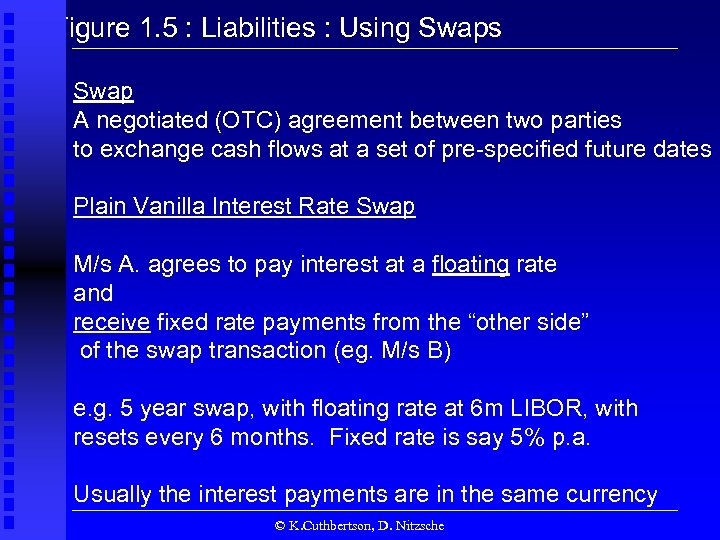 igure 1.5 : Liabilities : Using Swaps

Swap
A negotiated (OTC) agreement between two parties to exchange cash flows at a set of pre-specified future dates

Plain Vanilla Interest Rate Swap

M/s A. agrees to pay interest at a floating rate
and
receive fixed rate payments from the “other side” of the swap transaction (eg. M/s B)

e.g. 5 year swap, with floating rate at 6m LIBOR, with resets every 6 months. Fixed rate is say 5% p.a.

Usually the interest payments are in the same currency

© K.Cuthbertson, D. Nitzsche